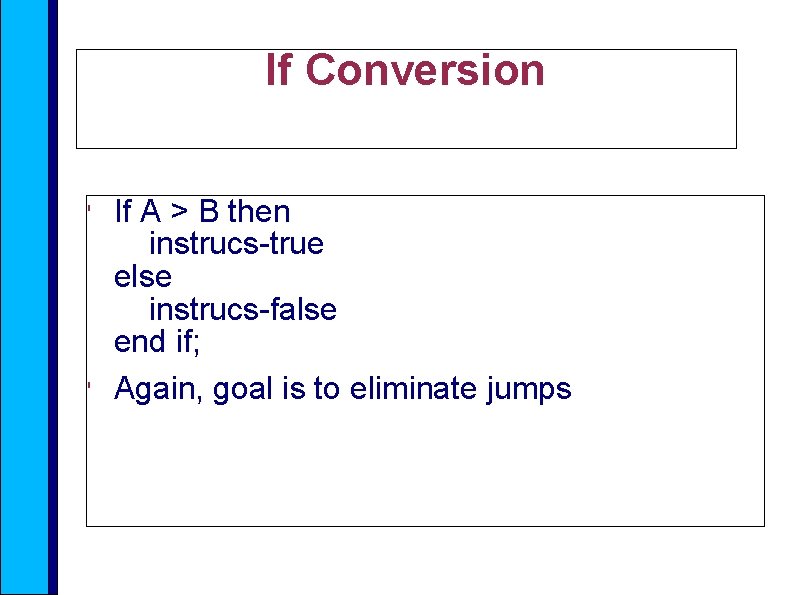 If Conversion

If A > B then
instrucs-true
else
instrucs-false
end if;

Again, goal is to eliminate jumps